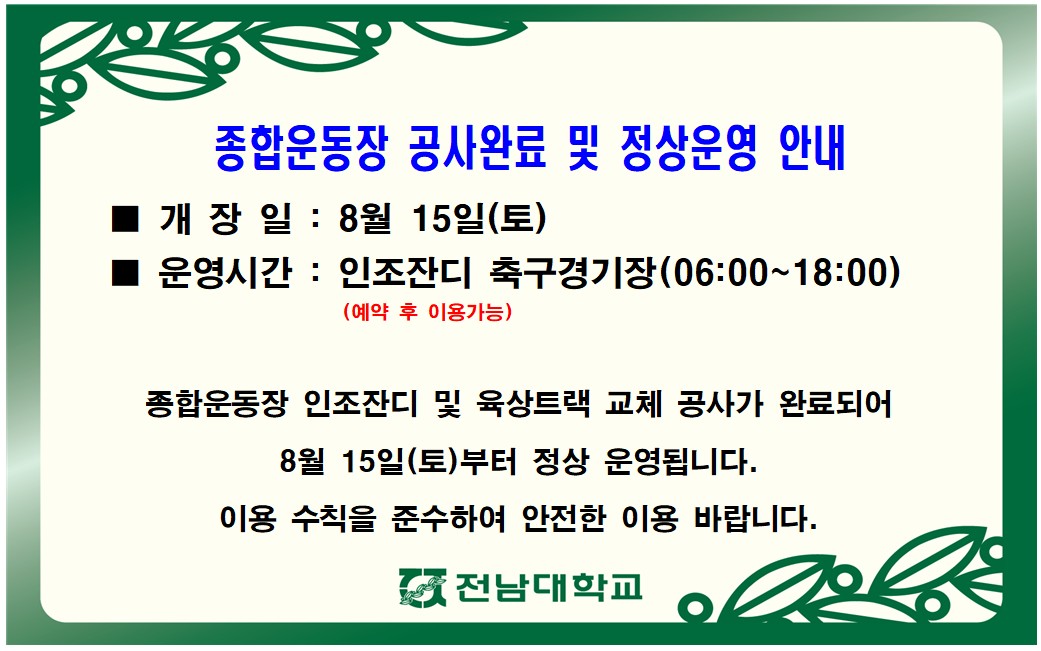 종합운동장 공사완료 및 정상운영 안내

■ 개 장 일 : 8월 15일(토)

■ 운영시간 : 인조잔디 축구경기장(06:00~18:00)
(예약 후 이용가능)

종합운동장 인조잔디 및 육상트랙 교체 공사가 완료되어

8월 15일(토)부터 정상 운영됩니다.

이용 수칙을 준수하여 안전한 이용 바랍니다.

전남대학교